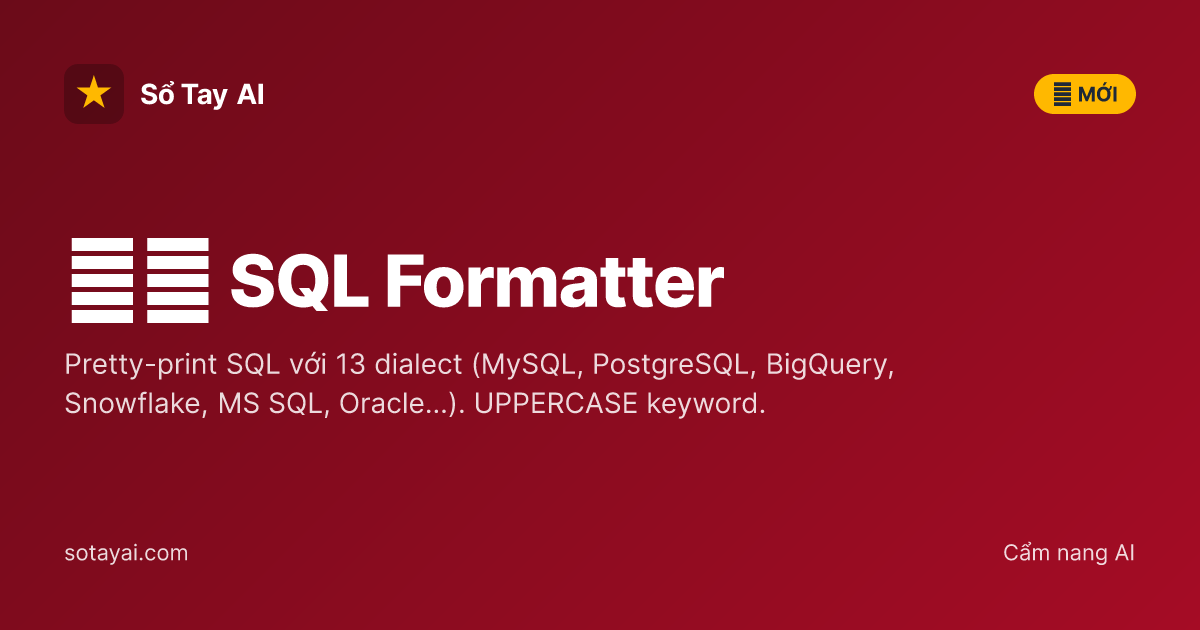 Sổ Tay AI

MỚI

SQL Formatter

Pretty-print SQL với 13 dialect (MySQL, PostgreSQL, BigQuery, Snowflake, MS SQL, Oracle...). UPPERCASE keyword.

sotayai.com

Cẩm nang AI